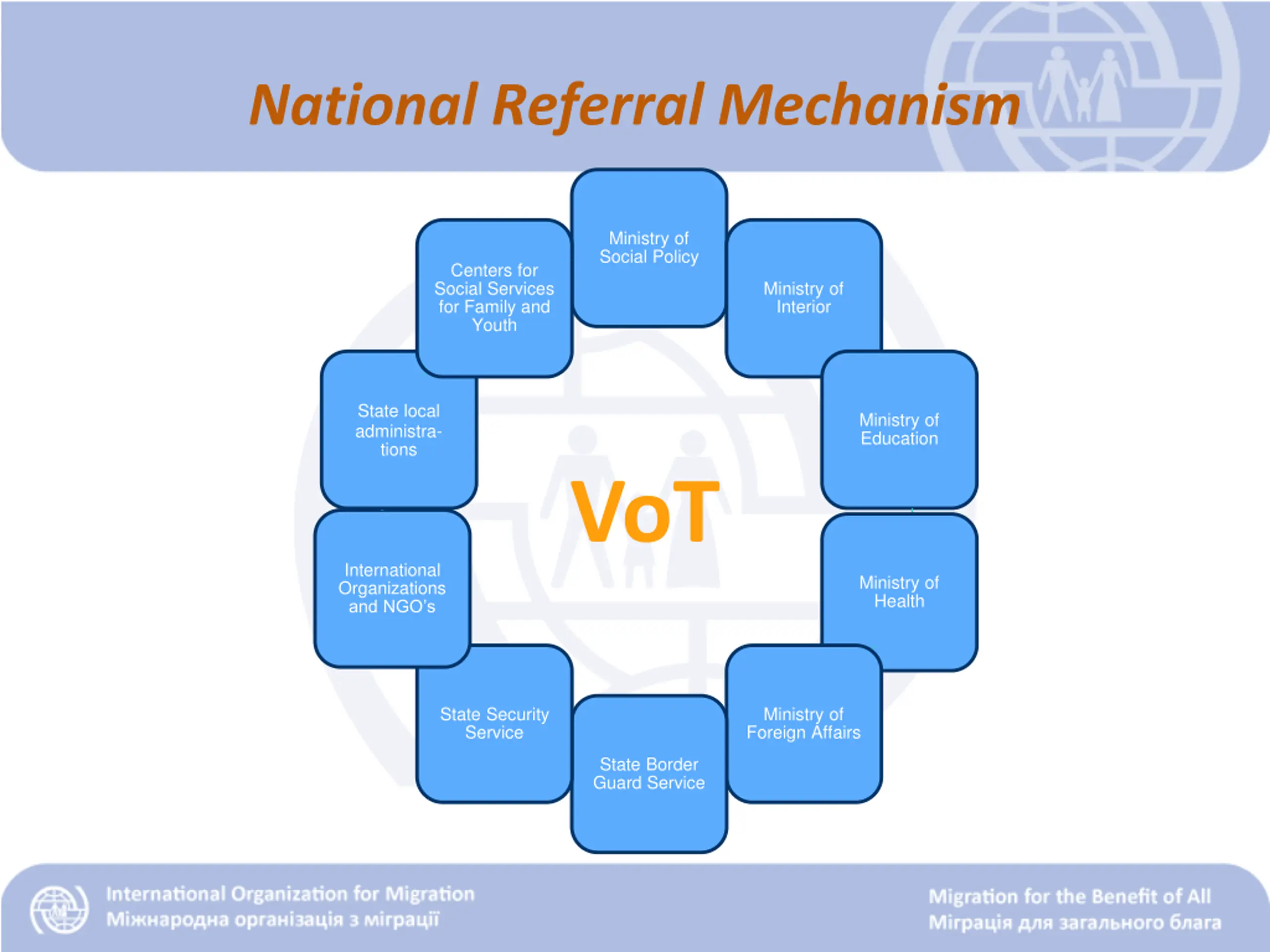 National Referral Mechanism

Ministry of Social Policy

Ministry of Interior

Ministry of Education

Ministry of Health

Ministry of Foreign Affairs

State Border Guard Service

State Security Service

International Organizations and NGO's

State local administrations

Centers for Social Services for Family and Youth

VoT

International Organization for Migration
Міжнародна організація з міграції

Migration for the Benefit of All
Міграція для загального блага